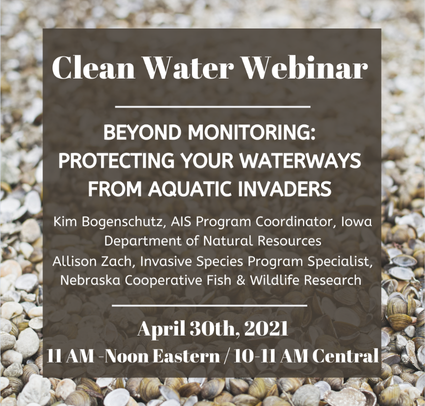 Clean Water Webinar

BEYOND MONITORING: PROTECTING YOUR WATERWAYS FROM AQUATIC INVADERS

Kim Bogenschutz, AIS Program Coordinator, Iowa Department of Natural Resources
Allison Zach, Invasive Species Program Specialist, Nebraska Cooperative Fish & Wildlife Research

April 30th, 2021
11 AM -Noon Eastern / 10-11 AM Central